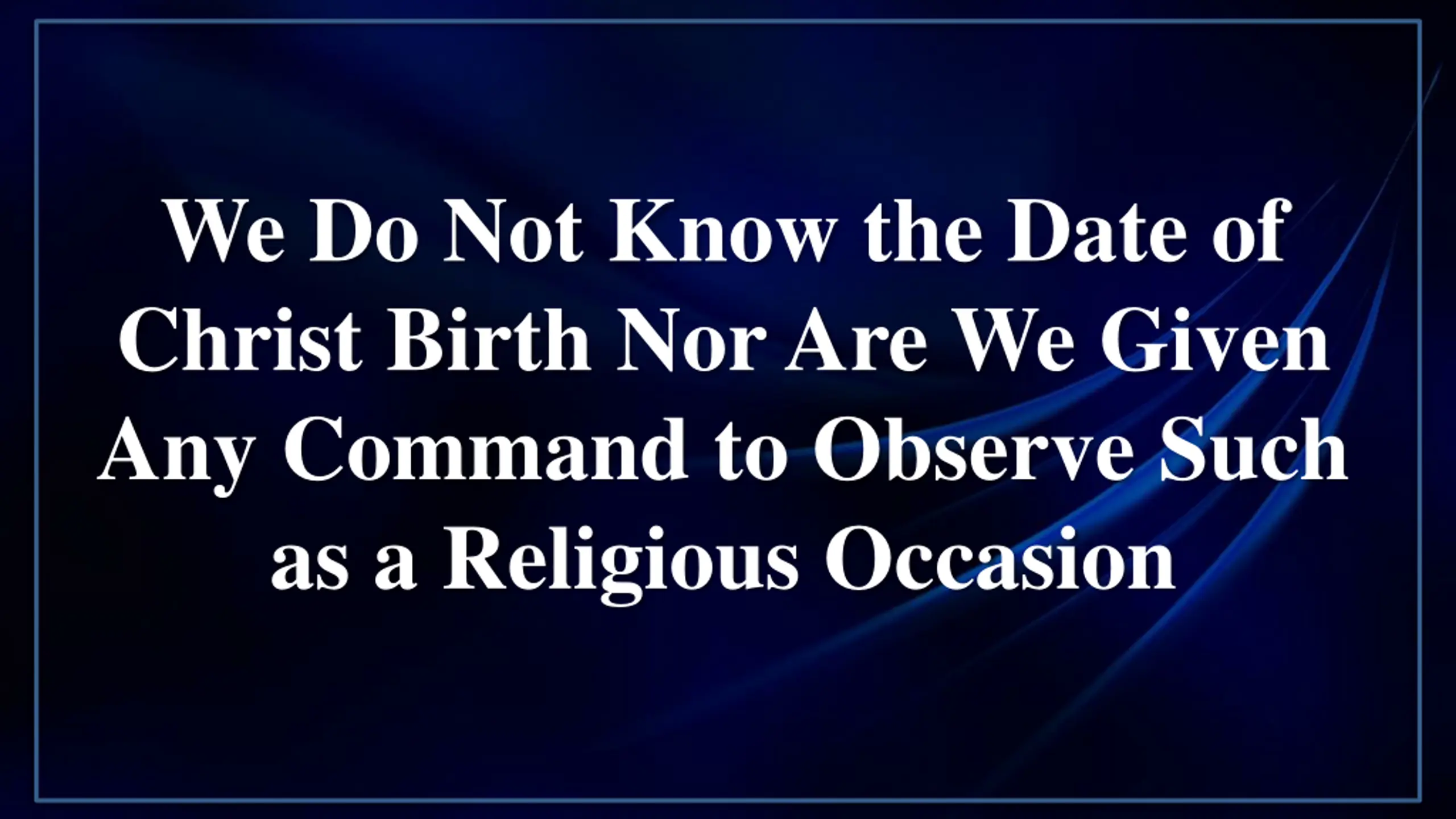 We Do Not Know the Date of Christ Birth Nor Are We Given Any Command to Observe Such as a Religious Occasion